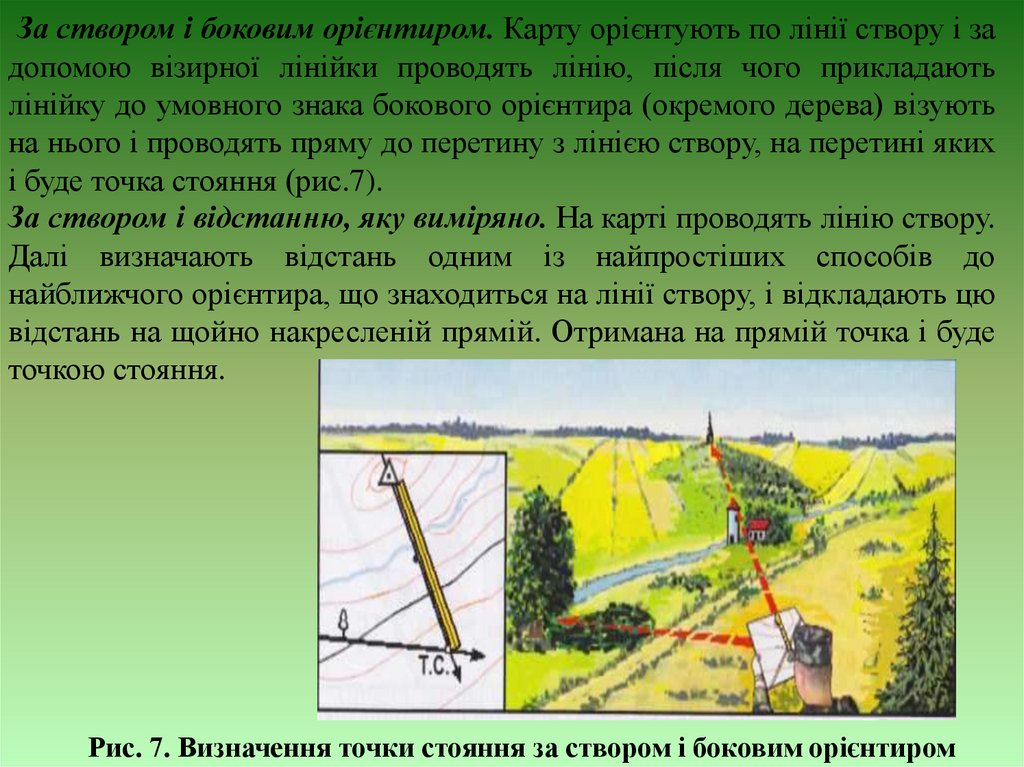 За створом і боковим орієнтиром. Карту орієнтують по лінії створу і за допомою візирної лінійки проводять лінію, після чого прикладають лінійку до умовного знака бокового орієнтира (окремого дерева) візують на нього і проводять пряму до перетину з лінією створу, на перетині яких і буде точка стояння (рис.7).
За створом і відстанню, яку виміряно. На карті проводять лінію створу. Далі визначають відстань одним із найпростіших способів до найближчого орієнтира, що знаходиться на лінії створу, і відкладають цю відстань на щойно накресленій прямій. Отримана на прямій точка і буде точкою стояння.

Т.С.

Рис. 7. Визначення точки стояння за створом і боковим орієнтиром